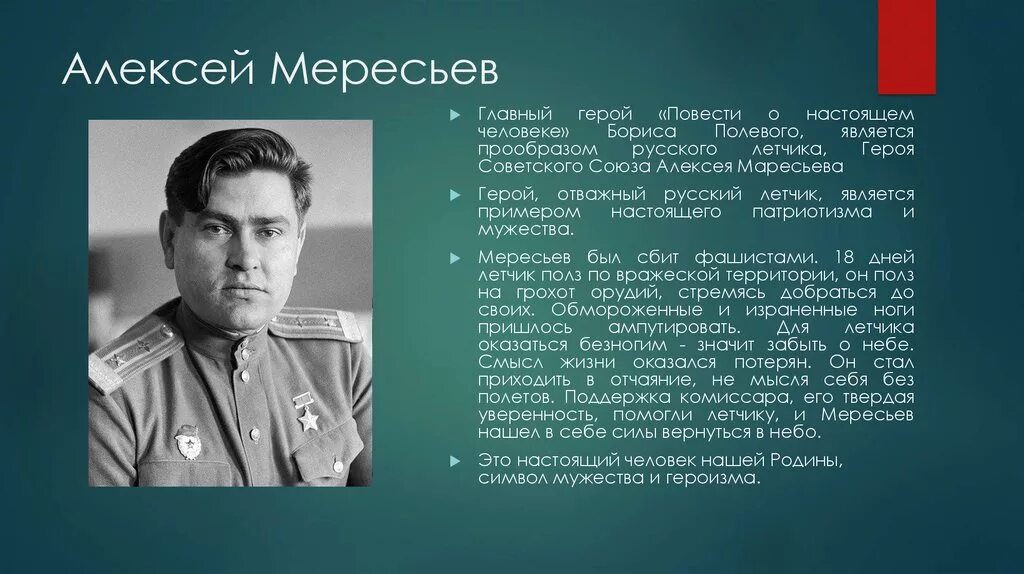 Алексей Мересьев

Главный герой «Повести о настоящем человеке» Бориса Полевого, является прообразом русского летчика, Героя Советского Союза Алексея Маресьева

Герой, отважный русский летчик, является примером настоящего патриотизма и мужества.

Мересьев был сбит фашистами. 18 дней летчик полз по вражеской территории, он полз на грохот орудий, стремясь добраться до своих. Обмороженные и израненные ноги пришлось ампутировать. Для летчика оказаться безногим - значит забыть о небе. Смысл жизни оказался потерян. Он стал приходить в отчаяние, не мысля себя без полетов. Поддержка комиссара, его твердая уверенность, помогли летчику, и Мересьев нашел в себе силы вернуться в небо.

Это настоящий человек нашей Родины, символ мужества и героизма.